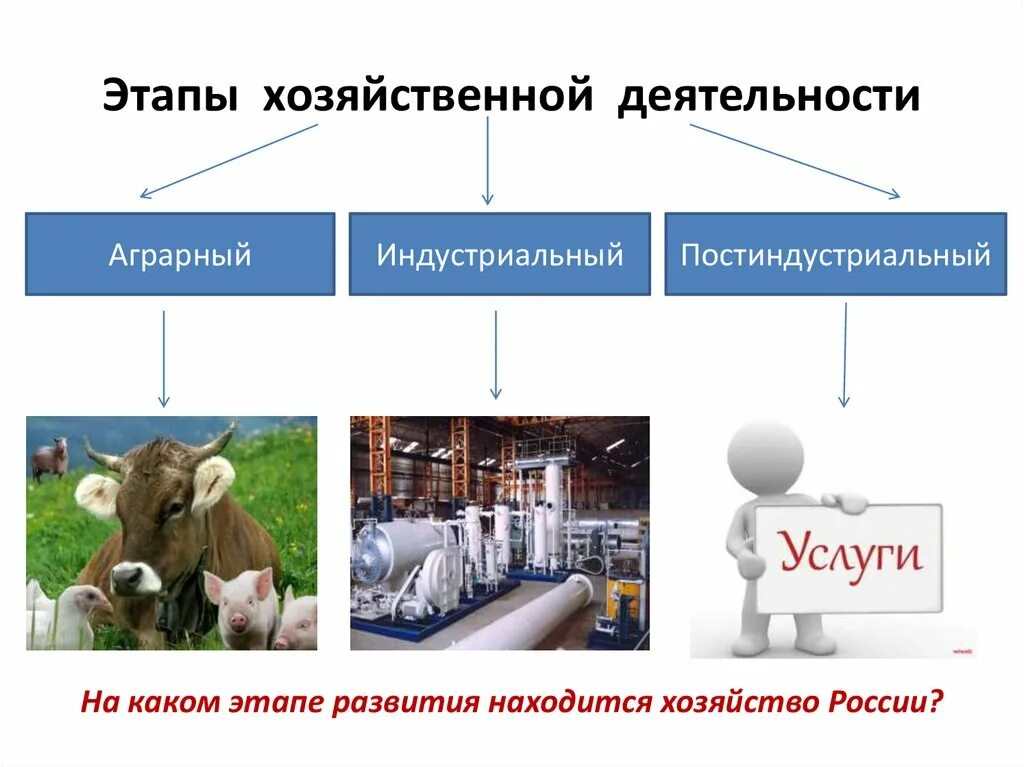 Этапы хозяйственной деятельности

Аграрный

Индустриальный

Постиндустриальный

Услуги

На каком этапе развития находится хозяйство России?